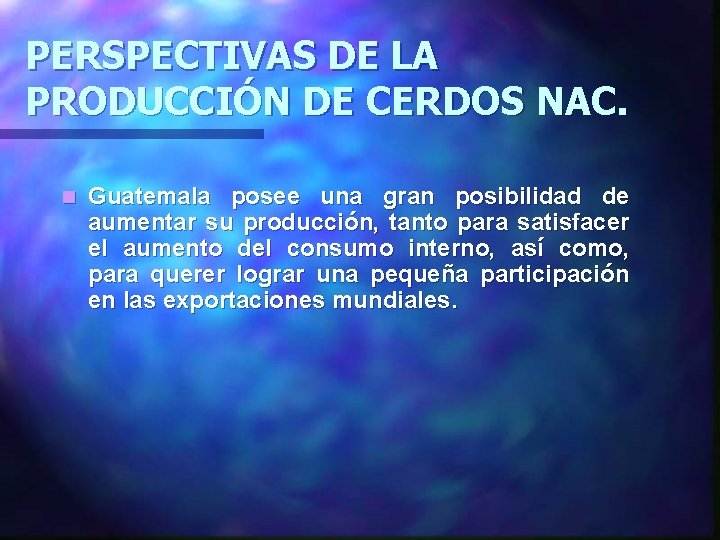 PERSPECTIVAS DE LA PRODUCCIÓN DE CERDOS NAC.

Guatemala posee una gran posibilidad de aumentar su producción, tanto para satisfacer el aumento del consumo interno, así como, para querer lograr una pequeña participación en las exportaciones mundiales.